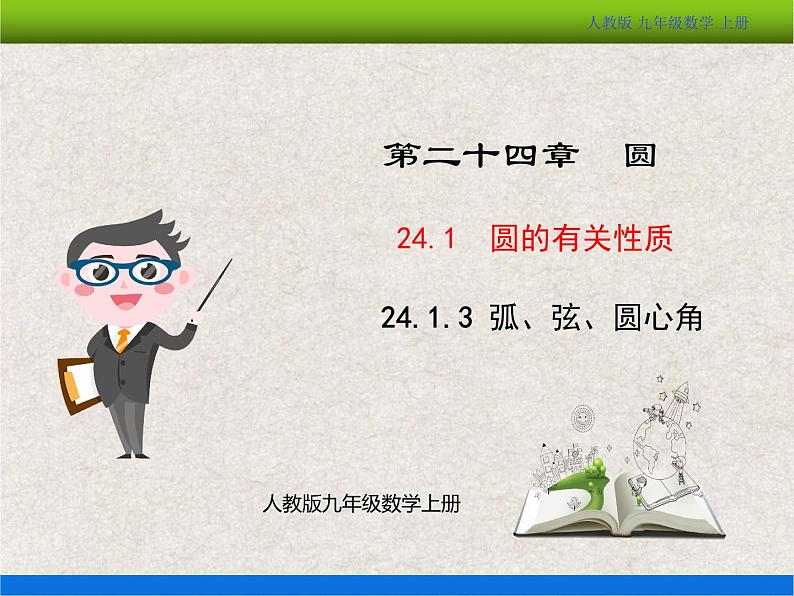 人教版 九年级数学 上册

第二十四章　圆

24.1　圆的有关性质

24.1.3 弧、弦、圆心角

人教版九年级数学上册